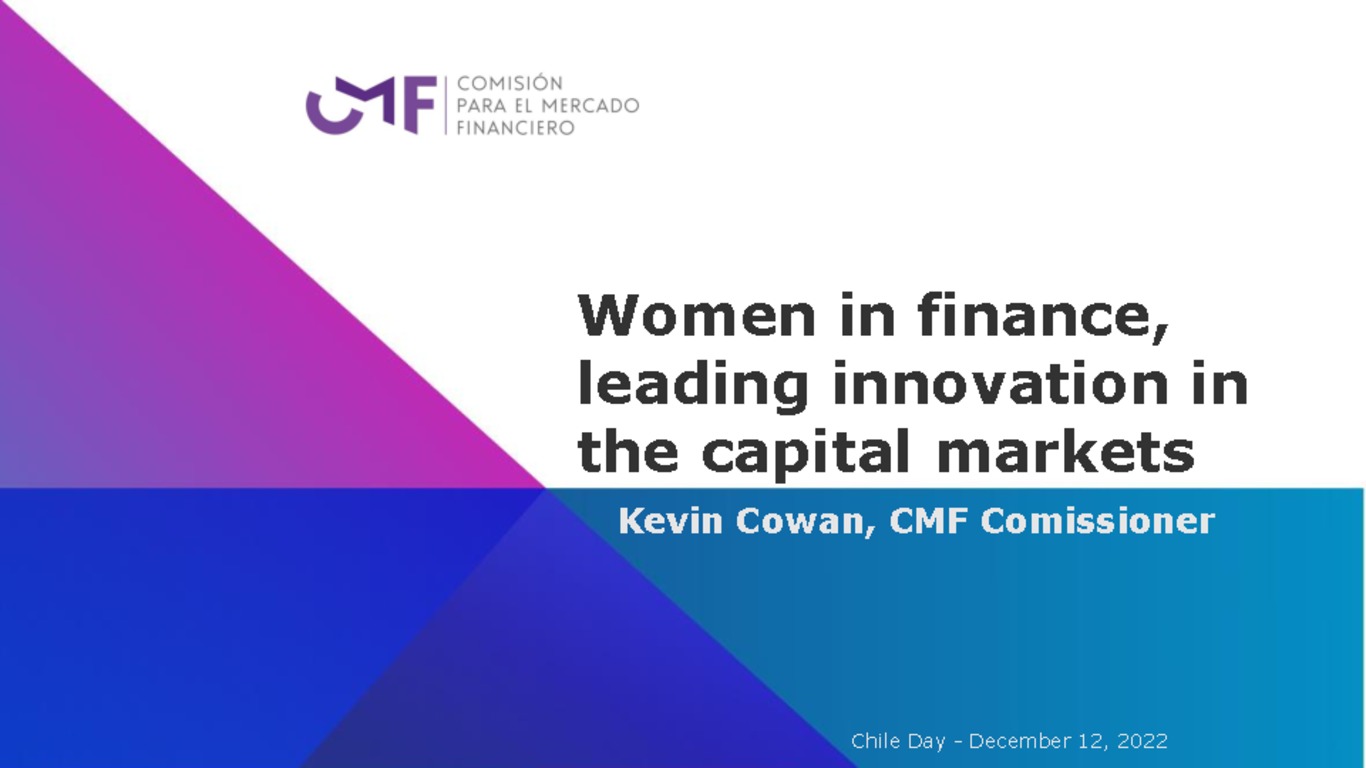 CMF COMISIÓN PARA EL MERCADO FINANCIERO

Women in finance, leading innovation in the capital markets

Kevin Cowan, CMF Comissioner

Chile Day - December 12, 2022